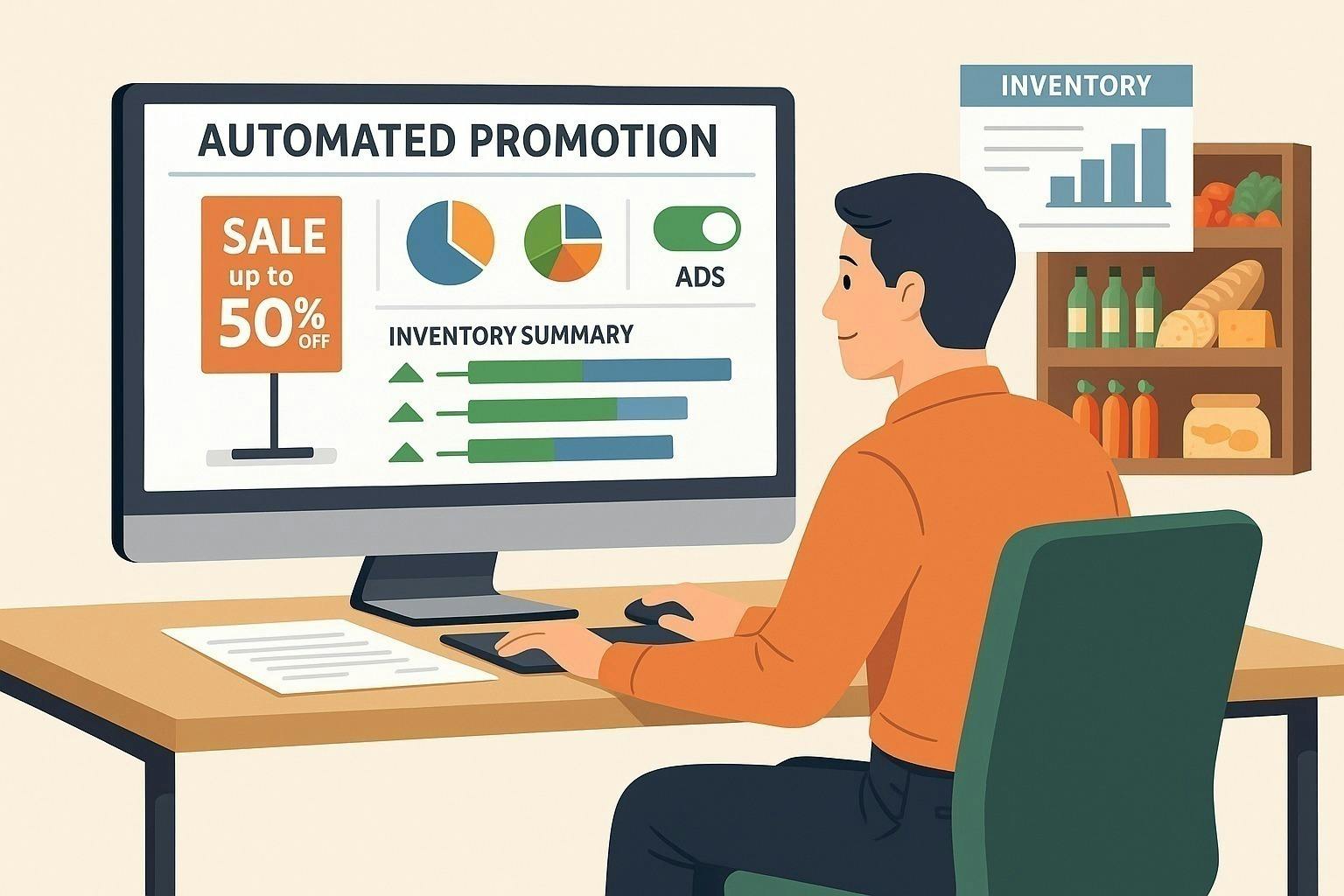 AUTOMATED PROMOTION

SALE up to 50% OFF

ADS

INVENTORY SUMMARY

INVENTORY